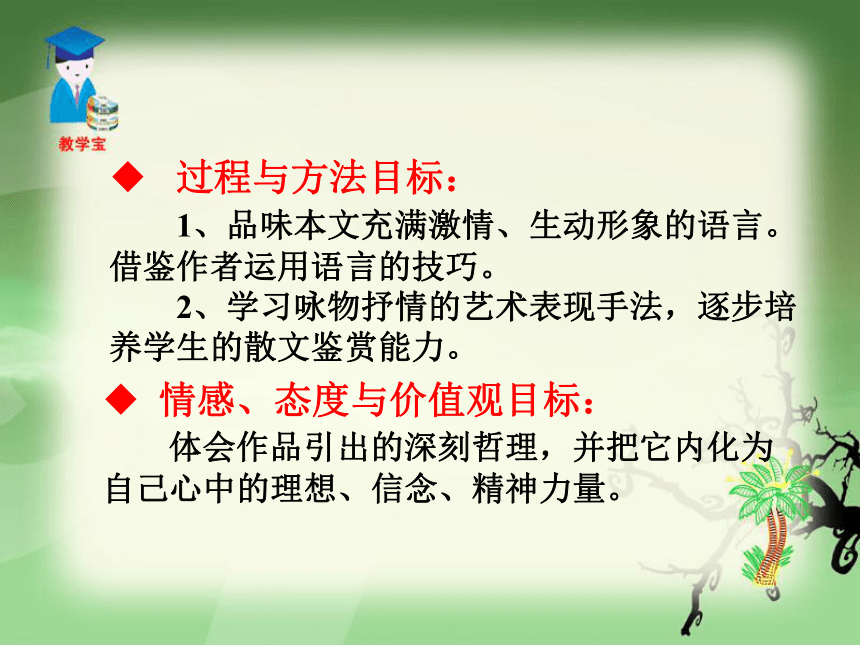 教学宝

◆ 过程与方法目标：

1、品味本文充满激情、生动形象的语言。借鉴作者运用语言的技巧。

2、学习咏物抒情的艺术表现手法，逐步培养学生的散文鉴赏能力。

◆ 情感、态度与价值观目标：

体会作品引出的深刻哲理，并把它内化为自己心中的理想、信念、精神力量。